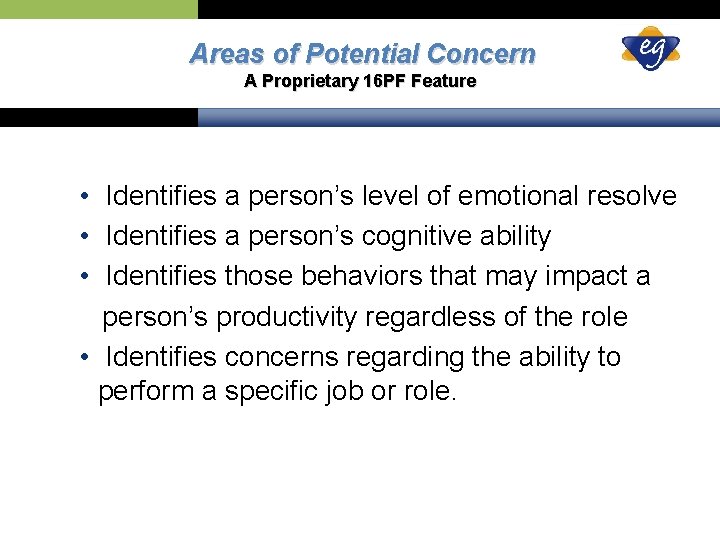 Areas of Potential Concern
A Proprietary 16PF Feature

eg

• Identifies a person’s level of emotional resolve
• Identifies a person’s cognitive ability
• Identifies those behaviors that may impact a person’s productivity regardless of the role
• Identifies concerns regarding the ability to perform a specific job or role.